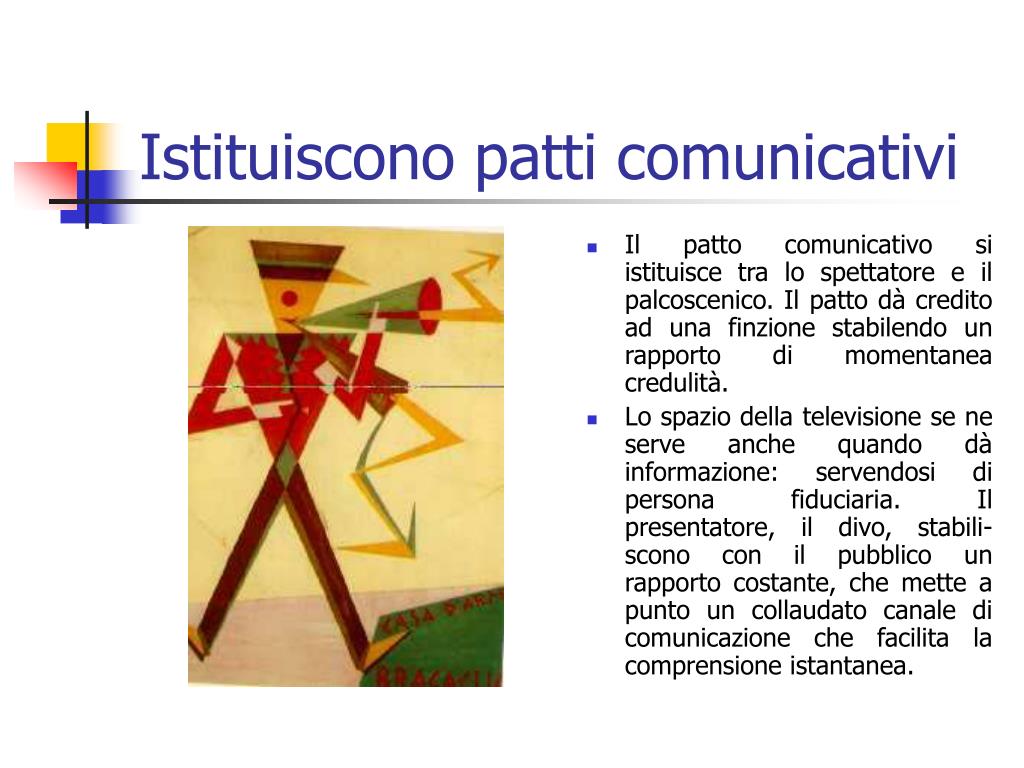 Istituiscono patti comunicativi

CASA D'ARTE
BRAGAGLIA

- Il patto comunicativo si istituisce tra lo spettatore e il palcoscenico. Il patto dà credito ad una finzione stabilendo un rapporto di momentanea credulità.
- Lo spazio della televisione se ne serve anche quando dà informazione: servendosi di persona fiduciaria. Il presentatore, il divo, stabiliscono con il pubblico un rapporto costante, che mette a punto un collaudato canale di comunicazione che facilita la comprensione istantanea.